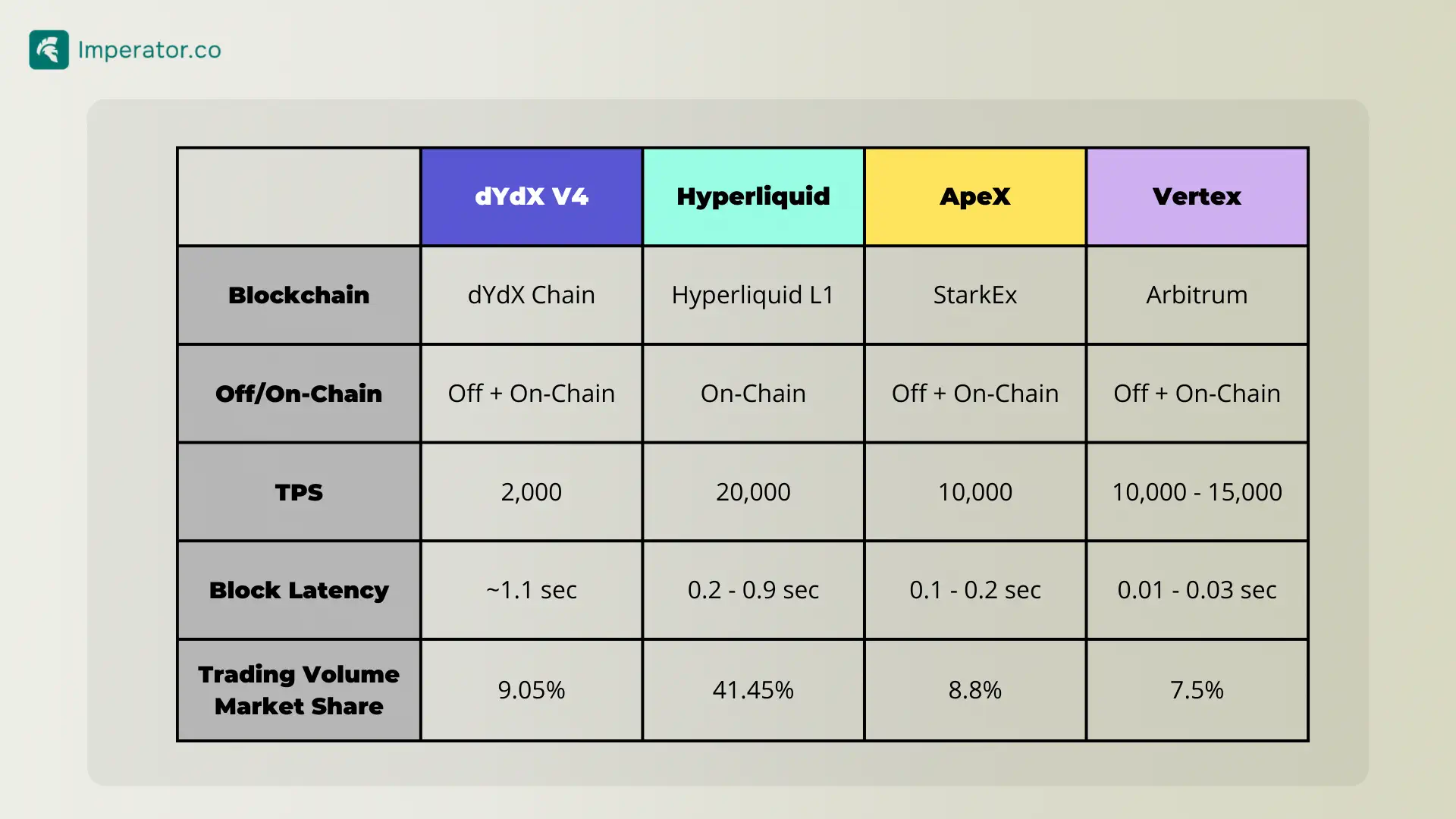 Imperator.co

| | dYdX V4 | Hyperliquid | ApeX | Vertex |
|---|---|---|---|---|
| Blockchain | dYdX Chain | Hyperliquid L1 | StarkEx | Arbitrum |
| Off/On-Chain | Off + On-Chain | On-Chain | Off + On-Chain | Off + On-Chain |
| TPS | 2,000 | 20,000 | 10,000 | 10,000 - 15,000 |
| Block Latency | ~1.1 sec | 0.2 - 0.9 sec | 0.1 - 0.2 sec | 0.01 - 0.03 sec |
| Trading Volume Market Share | 9.05% | 41.45% | 8.8% | 7.5% |